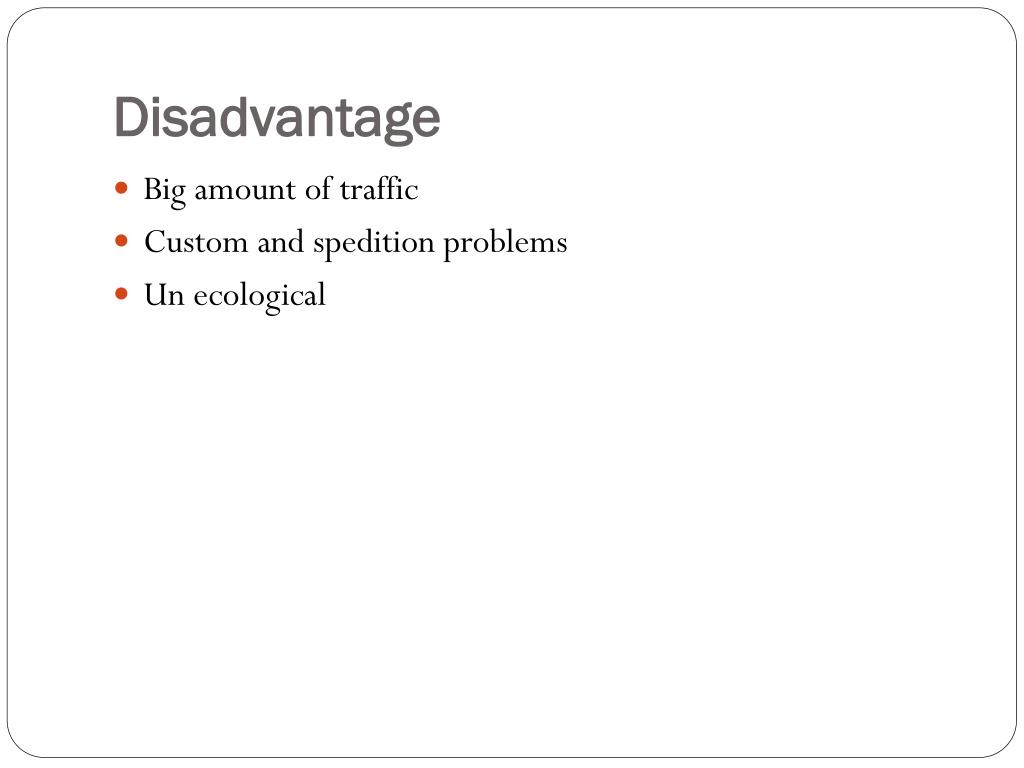 Disadvantage

- Big amount of traffic
- Custom and spedition problems
- Un ecological